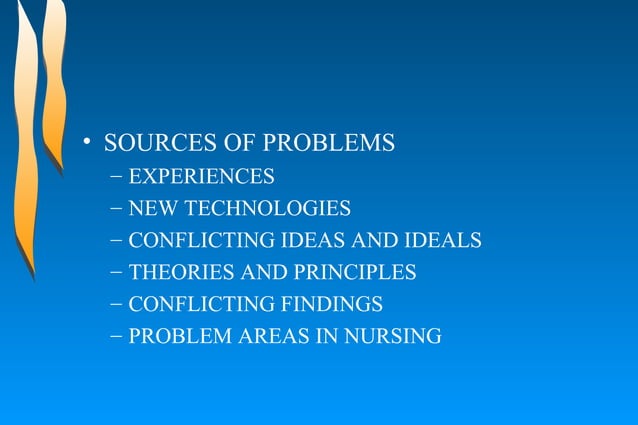 • SOURCES OF PROBLEMS
– EXPERIENCES
– NEW TECHNOLOGIES
– CONFLICTING IDEAS AND IDEALS
– THEORIES AND PRINCIPLES
– CONFLICTING FINDINGS
– PROBLEM AREAS IN NURSING